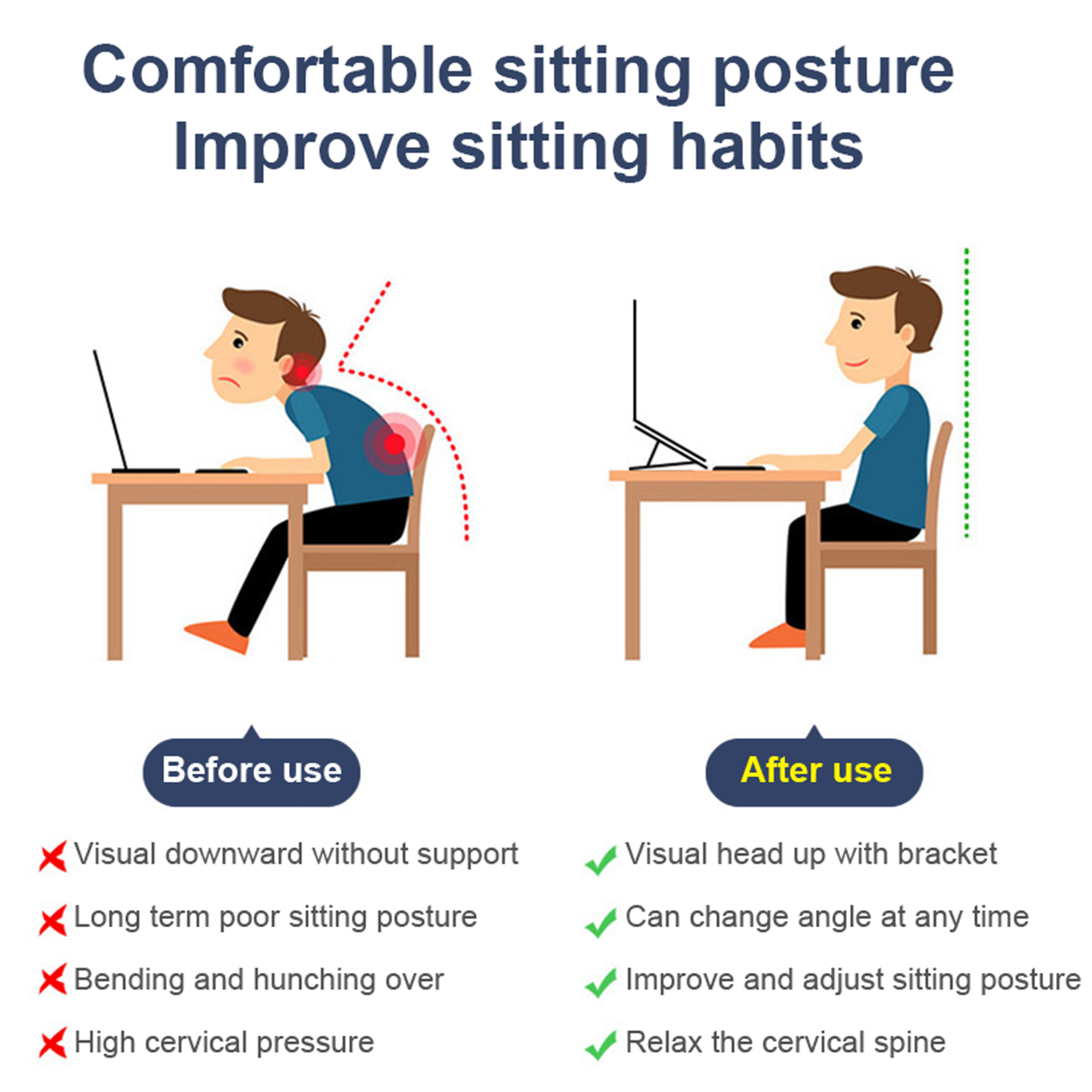 Comfortable sitting posture
Improve sitting habits

Before use

Visual downward without support

Long term poor sitting posture

Bending and hunching over

High cervical pressure

After use

Visual head up with bracket

Can change angle at any time

Improve and adjust sitting posture

Relax the cervical spine